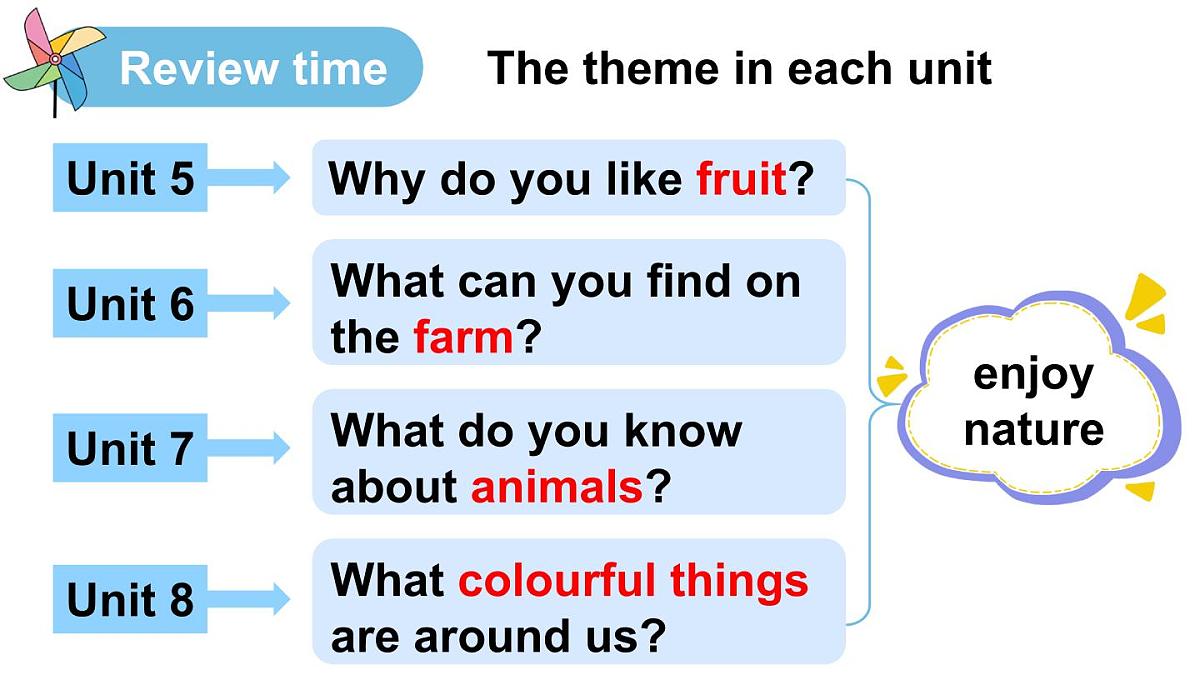 Review time

The theme in each unit

Unit 5
Why do you like fruit?

Unit 6
What can you find on the farm?

Unit 7
What do you know about animals?

Unit 8
What colourful things are around us?

enjoy nature